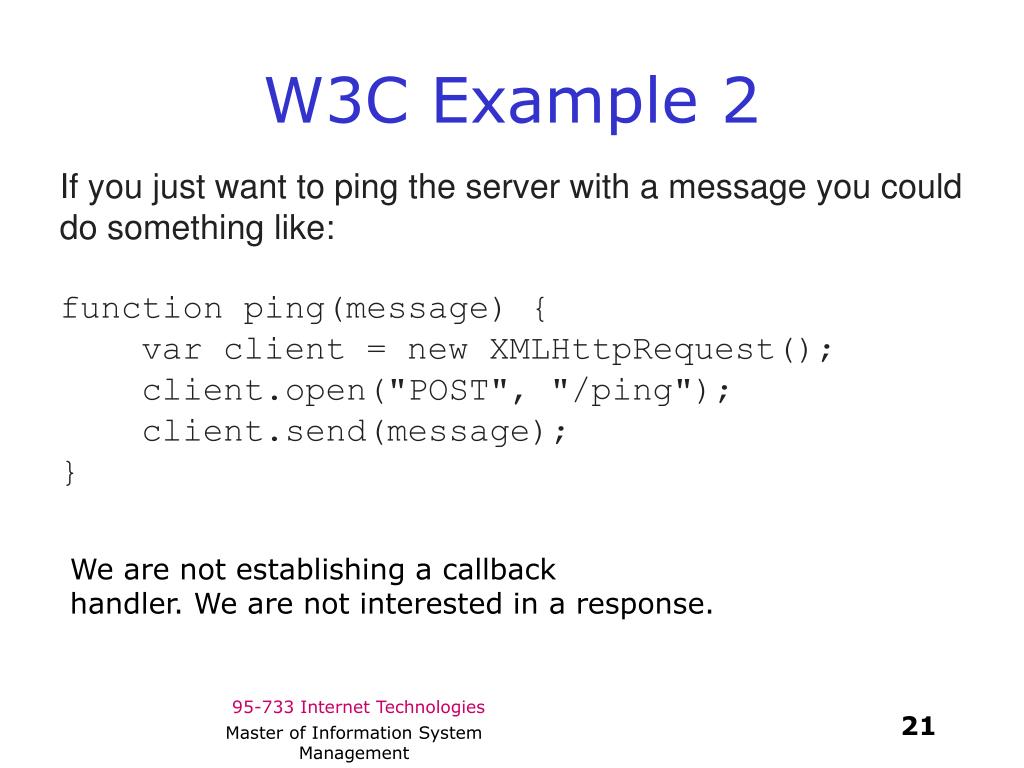 W3C Example 2

If you just want to ping the server with a message you could do something like:

function ping(message) {
    var client = new XMLHttpRequest();
    client.open("POST", "/ping");
    client.send(message);
}

We are not establishing a callback handler. We are not interested in a response.

95-733 Internet Technologies

Master of Information System Management

21